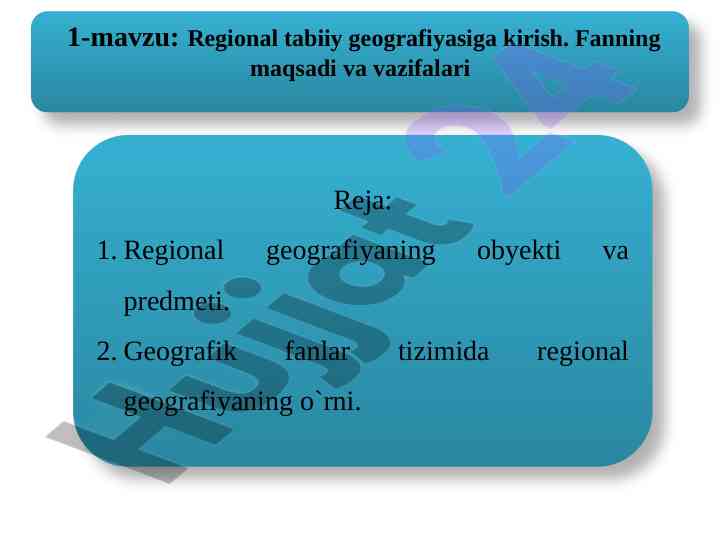 1-mavzu: Regional tabiiy geografiyasiga kirish. Fanning maqsadi va vazifalari

Reja:

1. Regional geografiyaning obyekti va predmeti.
2. Geografik fanlar tizimida regional geografiyaning o`rni.

Hujjat 24